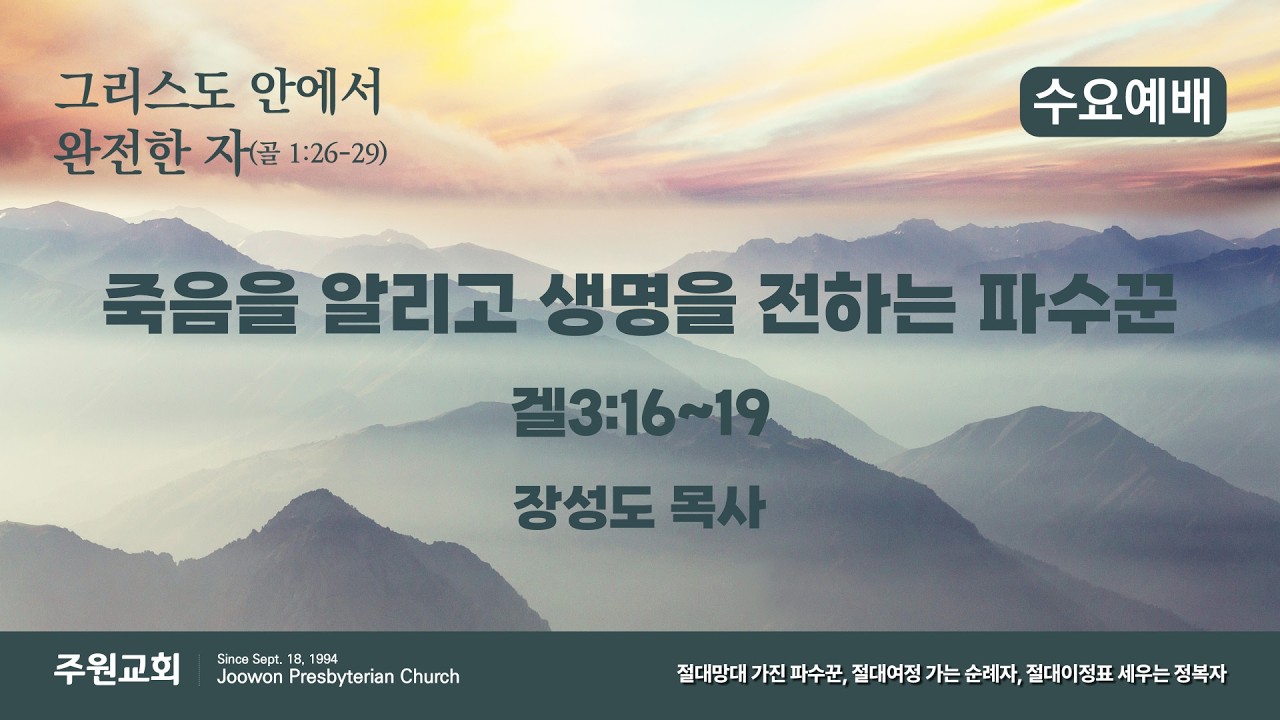 그리스도 안에서
완전한 자(골 1:26-29)

수요예배

죽음을 알리고 생명을 전하는 파수꾼

겔3:16~19

장성도 목사

주원교회

Since Sept. 18, 1994
Joowon Presbyterian Church

절대망대 가진 파수꾼, 절대여정 가는 순례자, 절대이정표 세우는 정복자